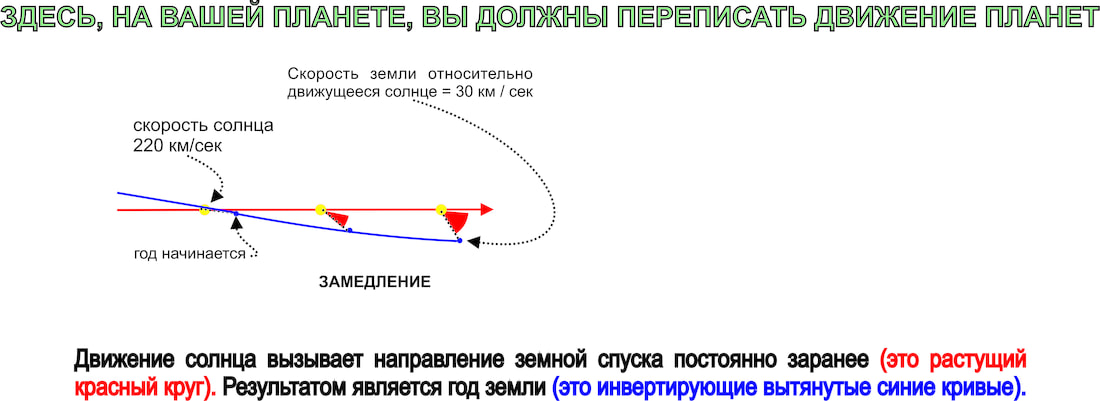 ЗДЕСЬ, НА ВАШЕЙ ПЛАНЕТЕ, ВЫ ДОЛЖНЫ ПЕРЕПИСАТЬ ДВИЖЕНИЕ ПЛАНЕТ

Скорость земли относительно движущееся солнце = 30 км / сек

скорость солнца 220 км/сек

год начинается

ЗАМЕДЛЕНИЕ

Движение солнца вызывает направление земной спуска постоянно заранее (это растущий красный круг). Результатом является год земли (это инвертирующие вытянутые синие кривые).